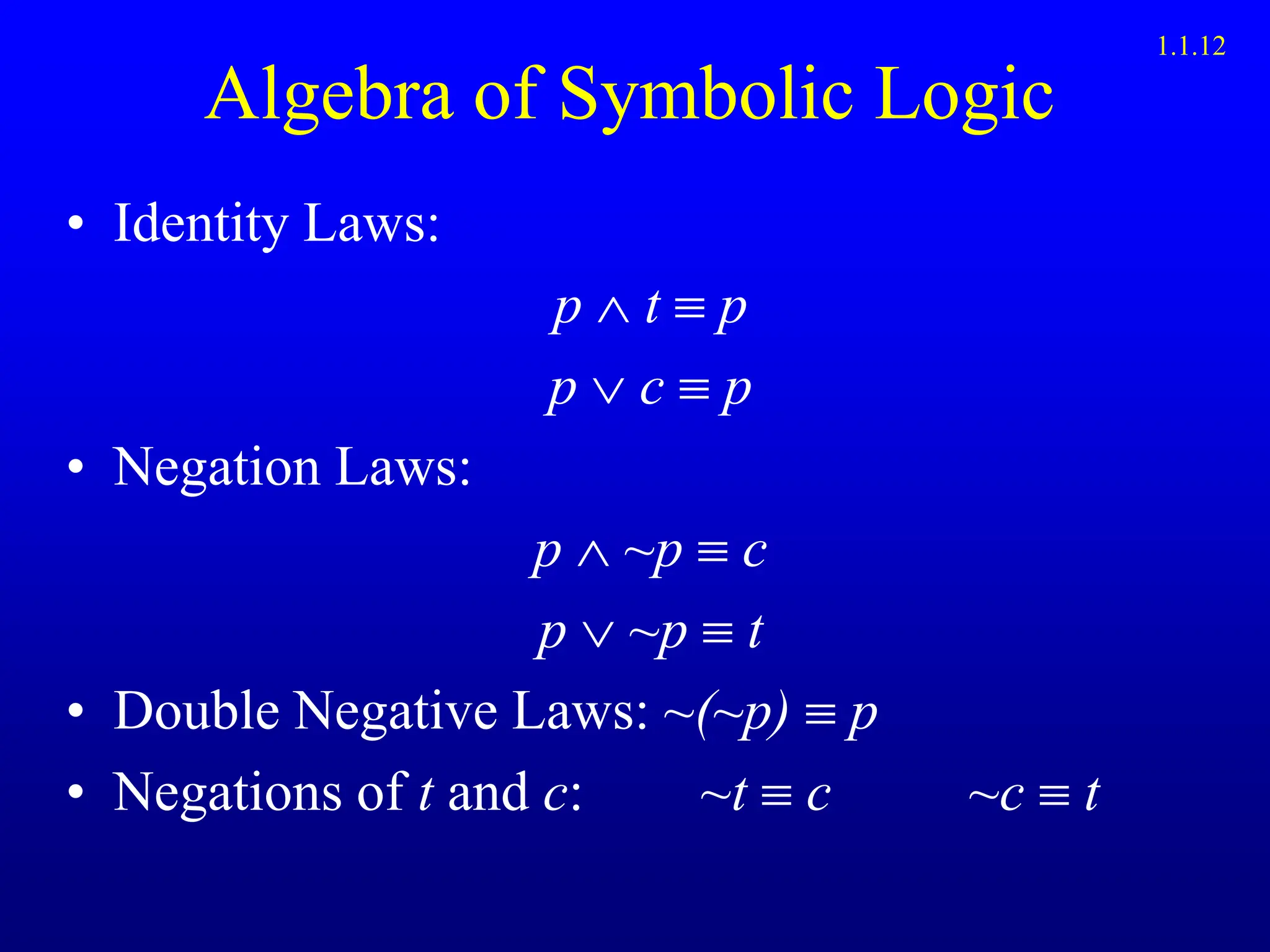 1.1.12

Algebra of Symbolic Logic

• Identity Laws:

$p \wedge t \equiv p$

$p \vee c \equiv p$

• Negation Laws:

$p \wedge \sim p \equiv c$

$p \vee \sim p \equiv t$

• Double Negative Laws: $\sim(\sim p) \equiv p$

• Negations of $t$ and $c$: $\sim t \equiv c$ $\sim c \equiv t$